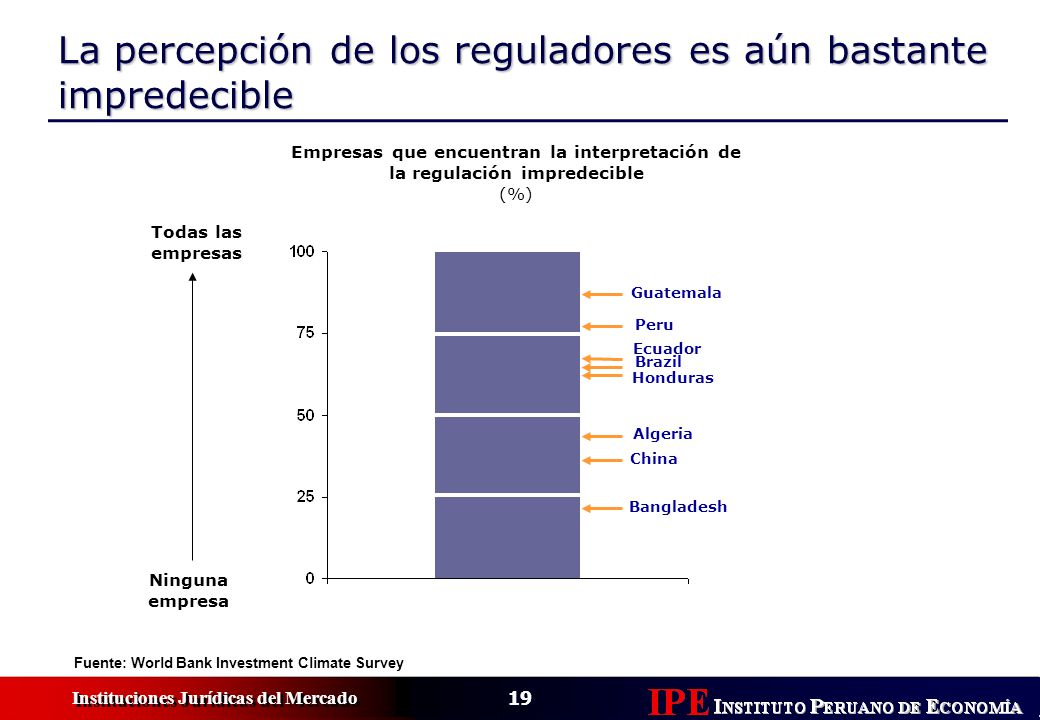 La percepción de los reguladores es aún bastante impredecible

Empresas que encuentran la interpretación de la regulación impredecible
(%)

Todas las empresas

Ninguna empresa

100
75
50
25
0

Guatemala
Peru
Ecuador
Brazil
Honduras
Algeria
China
Bangladesh

Fuente: World Bank Investment Climate Survey

Instituciones Jurídicas del Mercado

19

IPE INSTITUTO PERUANO DE ECONOMÍA